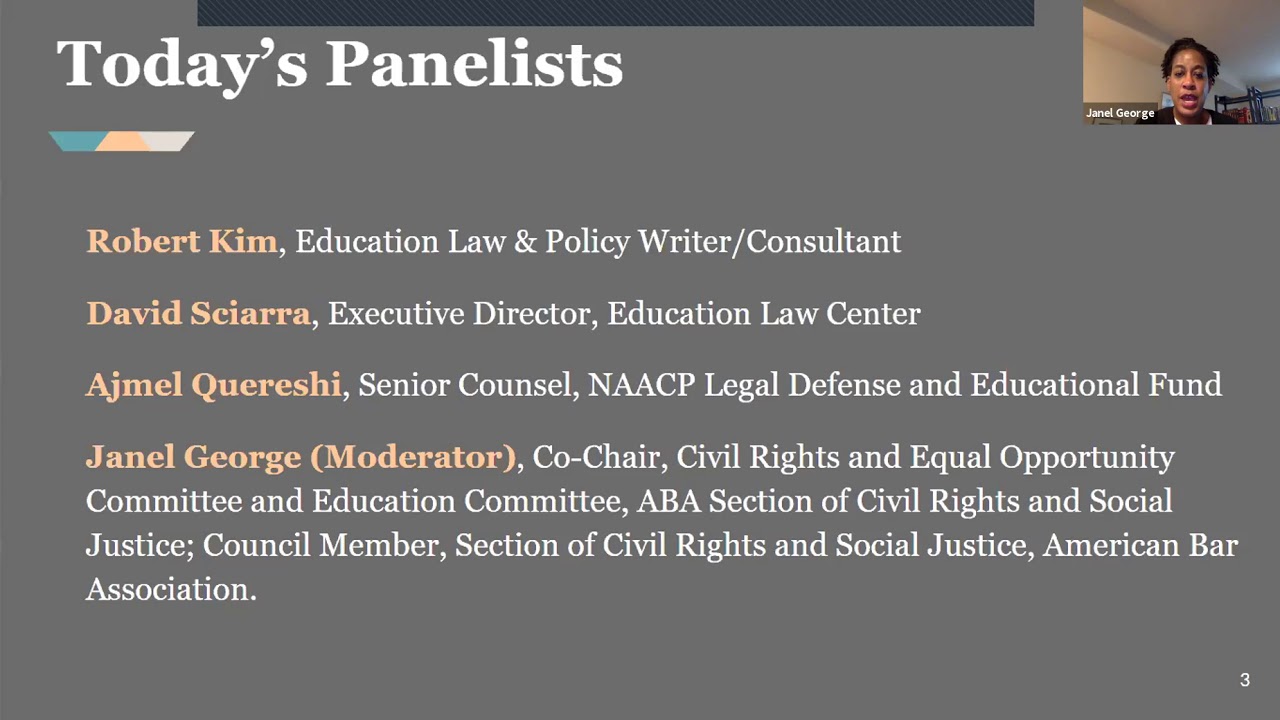 Today's Panelists

Janel George

Robert Kim, Education Law & Policy Writer/Consultant

David Sciarra, Executive Director, Education Law Center

Ajmel Quereshi, Senior Counsel, NAACP Legal Defense and Educational Fund

Janel George (Moderator), Co-Chair, Civil Rights and Equal Opportunity Committee and Education Committee, ABA Section of Civil Rights and Social Justice; Council Member, Section of Civil Rights and Social Justice, American Bar Association.

3